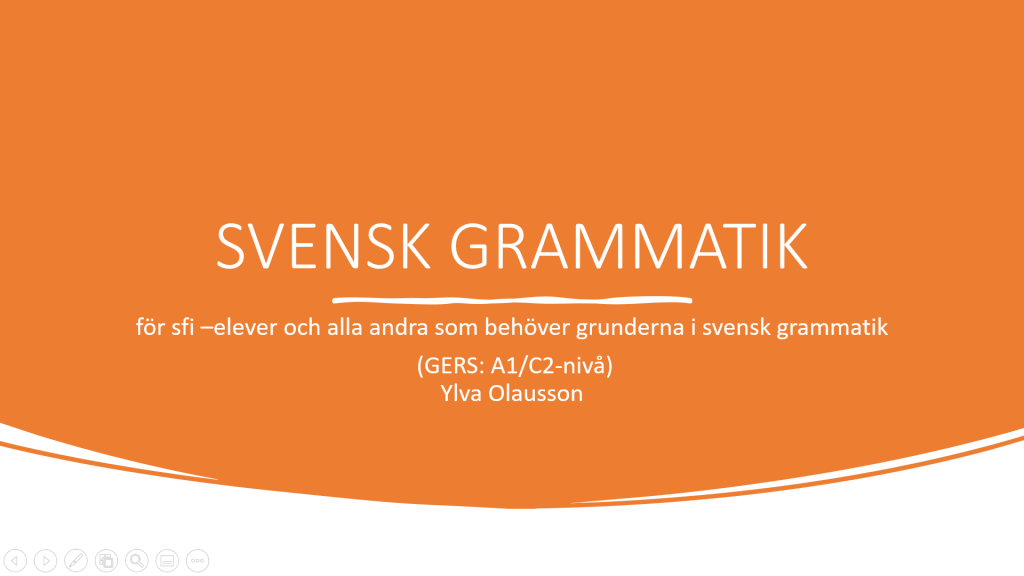 SVENSK GRAMMATIK

för sfi –elever och alla andra som behöver grunderna i svensk grammatik

(GERS: A1/C2-nivå)
Ylva Olausson